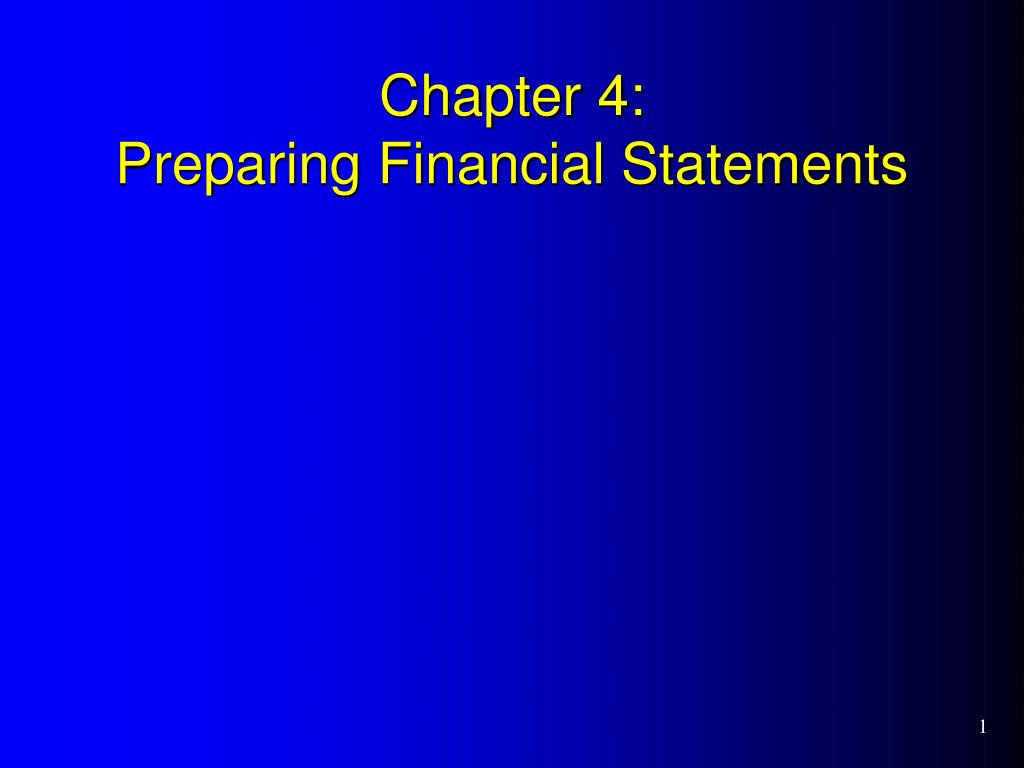 Chapter 4:
Preparing Financial Statements

1